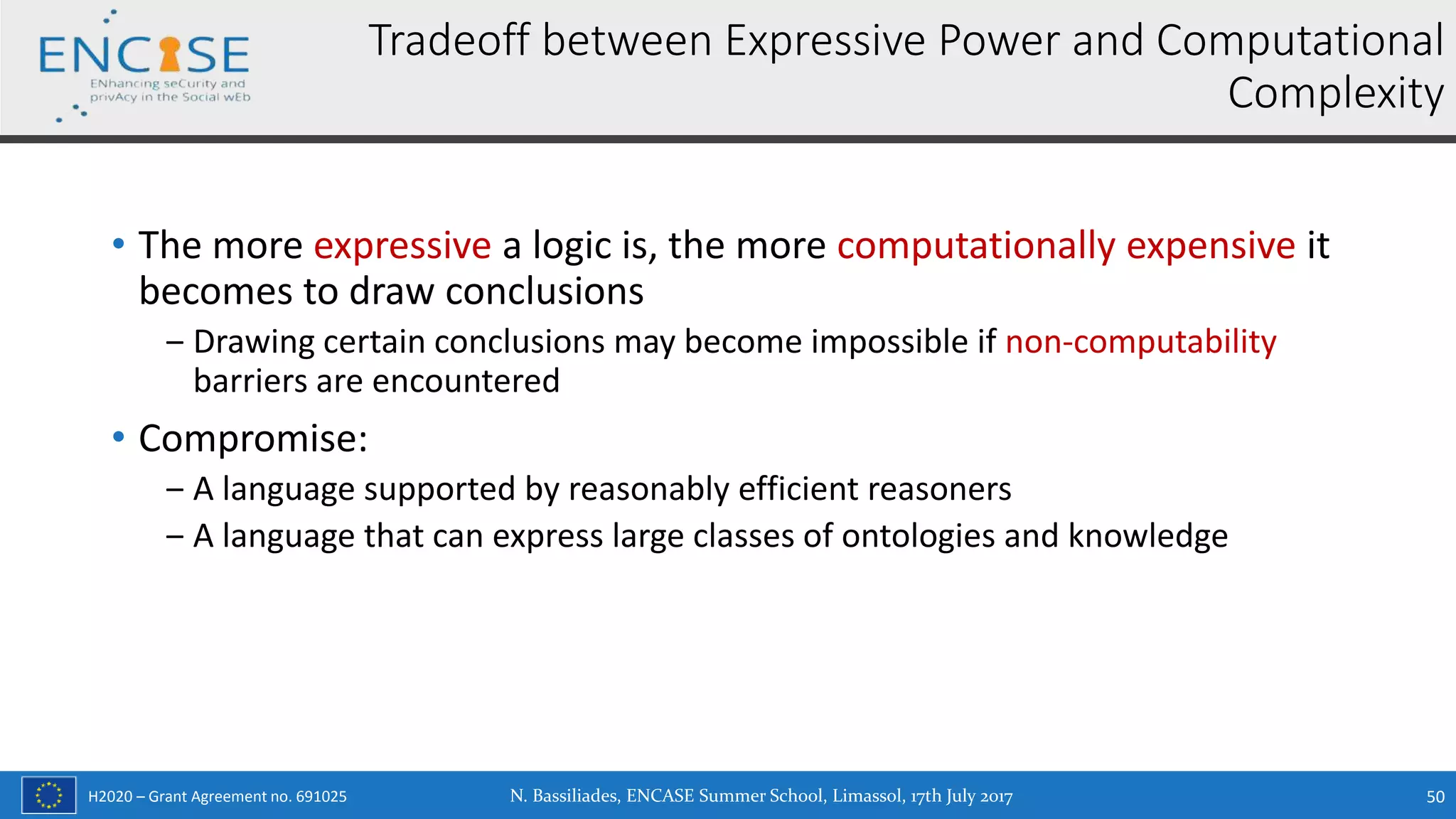 ENCASE
ENhancing seCurity and privAcy in the Social wEb

Tradeoff between Expressive Power and Computational Complexity

• The more expressive a logic is, the more computationally expensive it becomes to draw conclusions
– Drawing certain conclusions may become impossible if non-computability barriers are encountered

• Compromise:
– A language supported by reasonably efficient reasoners
– A language that can express large classes of ontologies and knowledge

H2020 – Grant Agreement no. 691025

N. Bassiliades, ENCASE Summer School, Limassol, 17th July 2017

50